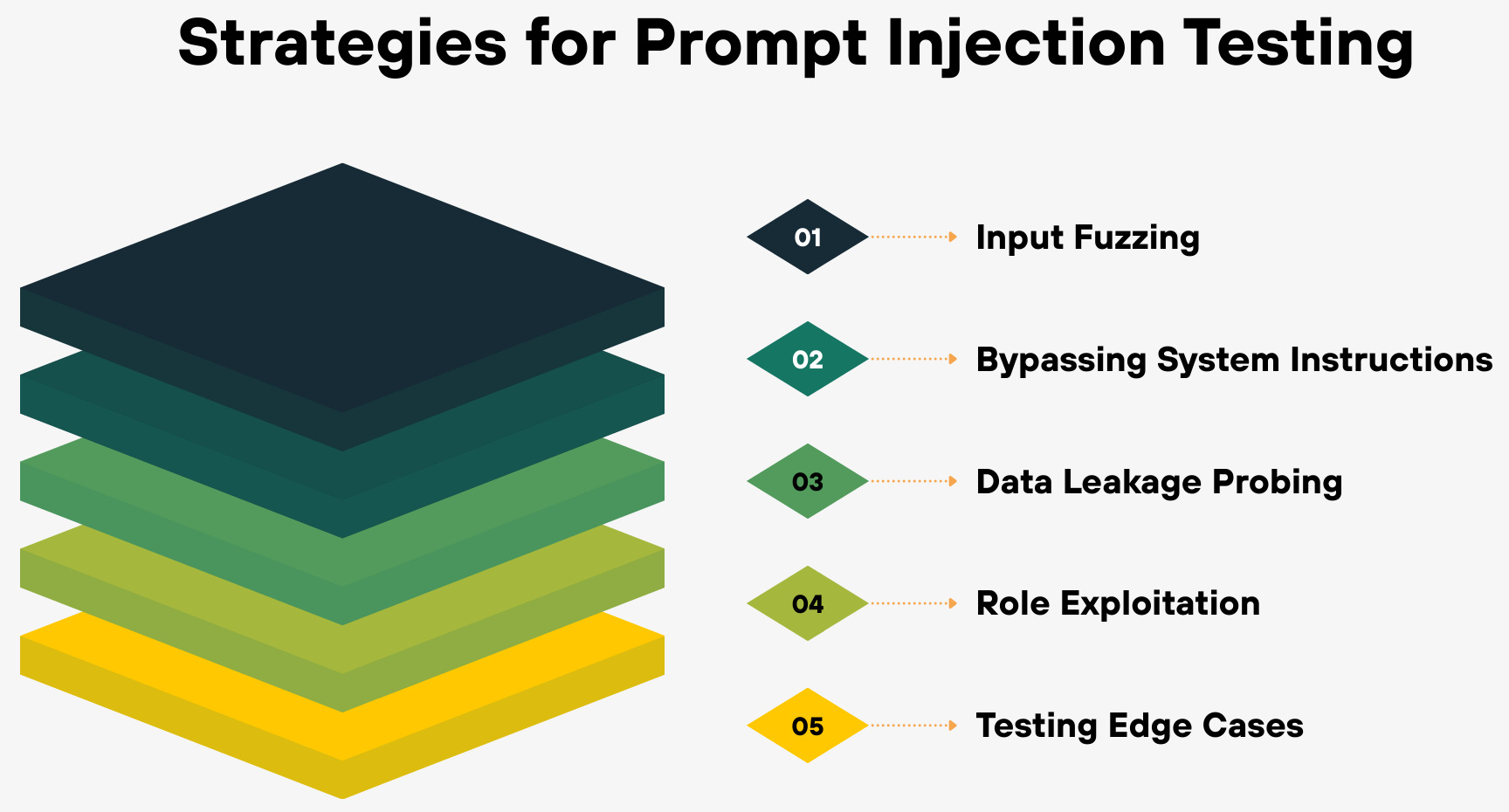 Strategies for Prompt Injection Testing

01 Input Fuzzing

02 Bypassing System Instructions

03 Data Leakage Probing

04 Role Exploitation

05 Testing Edge Cases